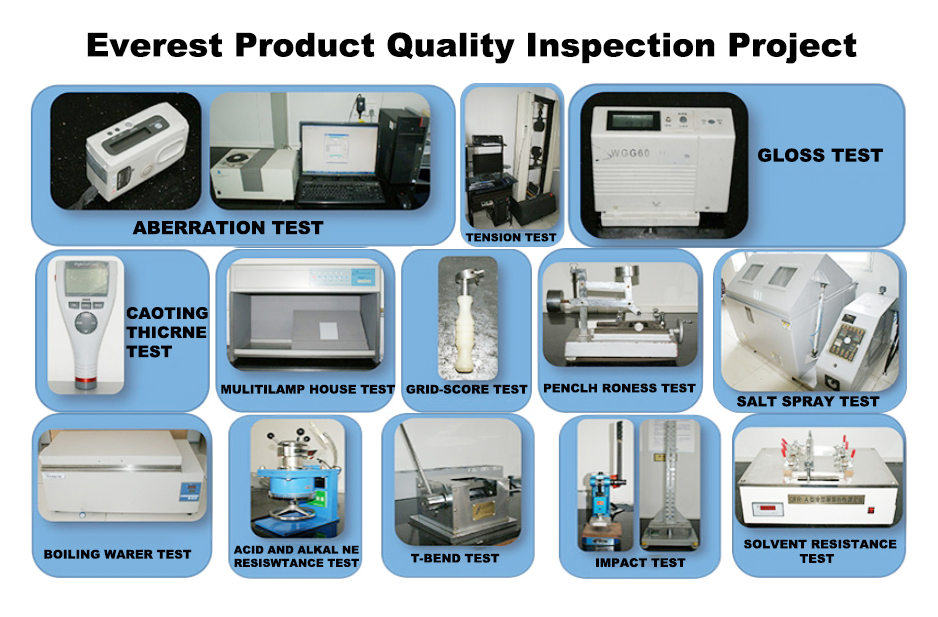 Everest Product Quality Inspection Project

ABERRATION TEST

TENSION TEST

WGG60

GLOSS TEST

CAOTING THICRNE TEST

MULITILAMP HOUSE TEST

GRID-SCORE TEST

PENCLH RONESS TEST

SALT SPRAY TEST

BOILING WARER TEST

ACID AND ALKAL NE RESISWTANCE TEST

T-BEND TEST

IMPACT TEST

SOLVENT RESISTANCE TEST